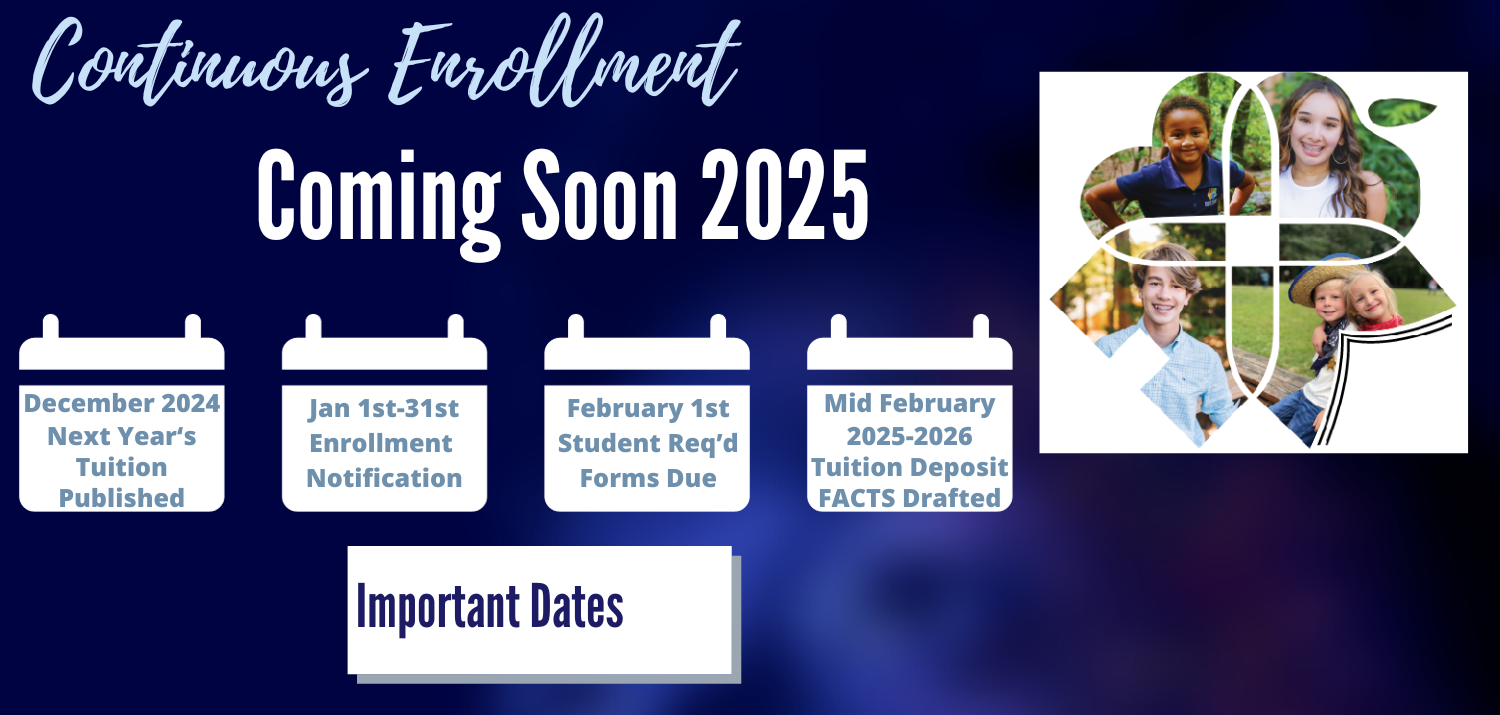 Continuous Enrollment

Coming Soon 2025

December 2024 Next Year's Tuition Published

Jan 1st-31st Enrollment Notification

February 1st Student Req'd Forms Due

Mid February 2025-2026 Tuition Deposit FACTS Drafted

Important Dates